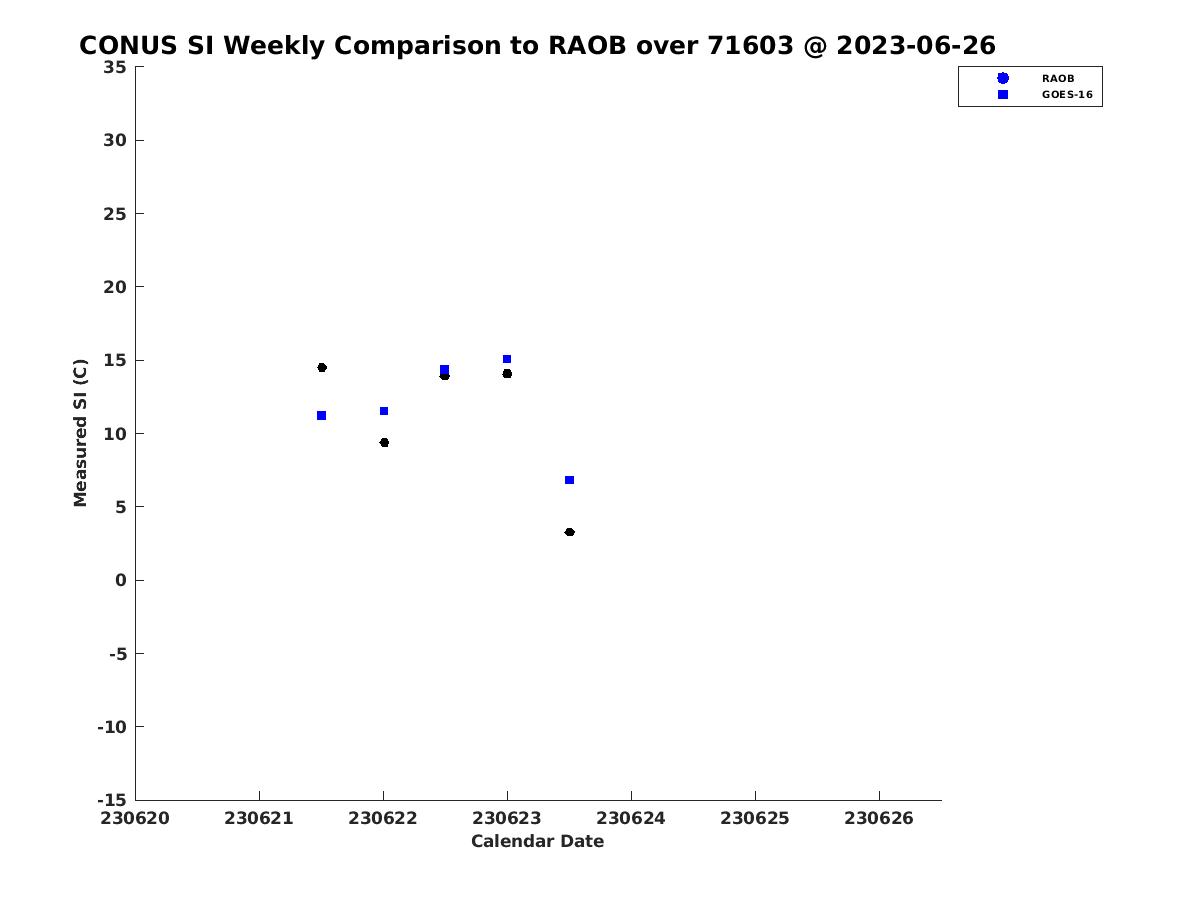 CONUS SI Weekly Comparison to RAOB over 71603 @ 2023-06-26

RAOB
GOES-16

Measured SI (C)

35
30
25
20
15
10
5
0
-5
-10
-15

230620 230621 230622 230623 230624 230625 230626

Calendar Date